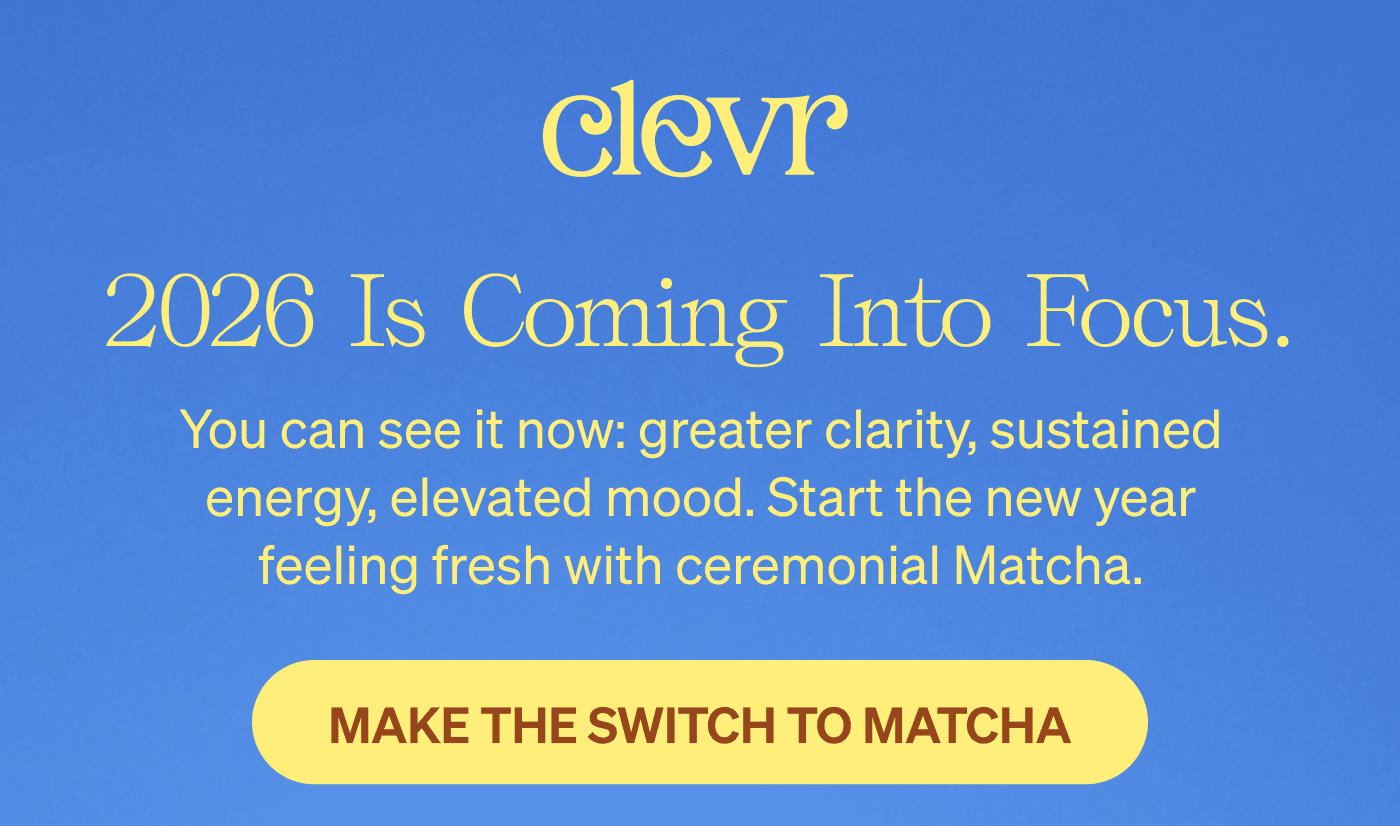 clevr

2026 Is Coming Into Focus.

You can see it now: greater clarity, sustained energy, elevated mood. Start the new year feeling fresh with ceremonial Matcha.

MAKE THE SWITCH TO MATCHA